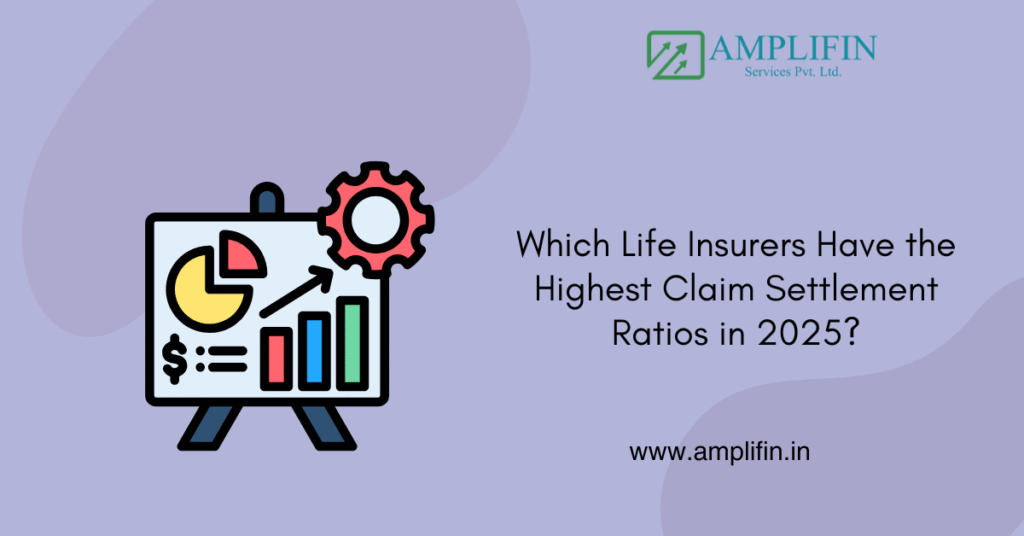 AMPLIFIN
Services Pvt. Ltd.

$

Which Life Insurers Have the Highest Claim Settlement Ratios in 2025?

www.amplifin.in